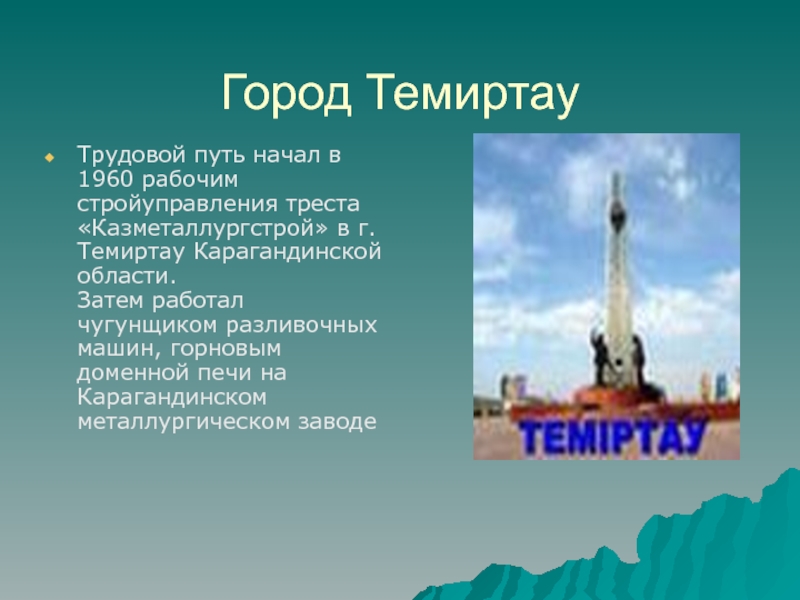 Город Темиртау

Трудовой путь начал в 1960 рабочим стройуправления треста «Казметаллургстрой» в г. Темиртау Карагандинской области.
Затем работал чугунщиком разливочных машин, горновым доменной печи на Карагандинском металлургическом заводе

ТЕМІРТАУ